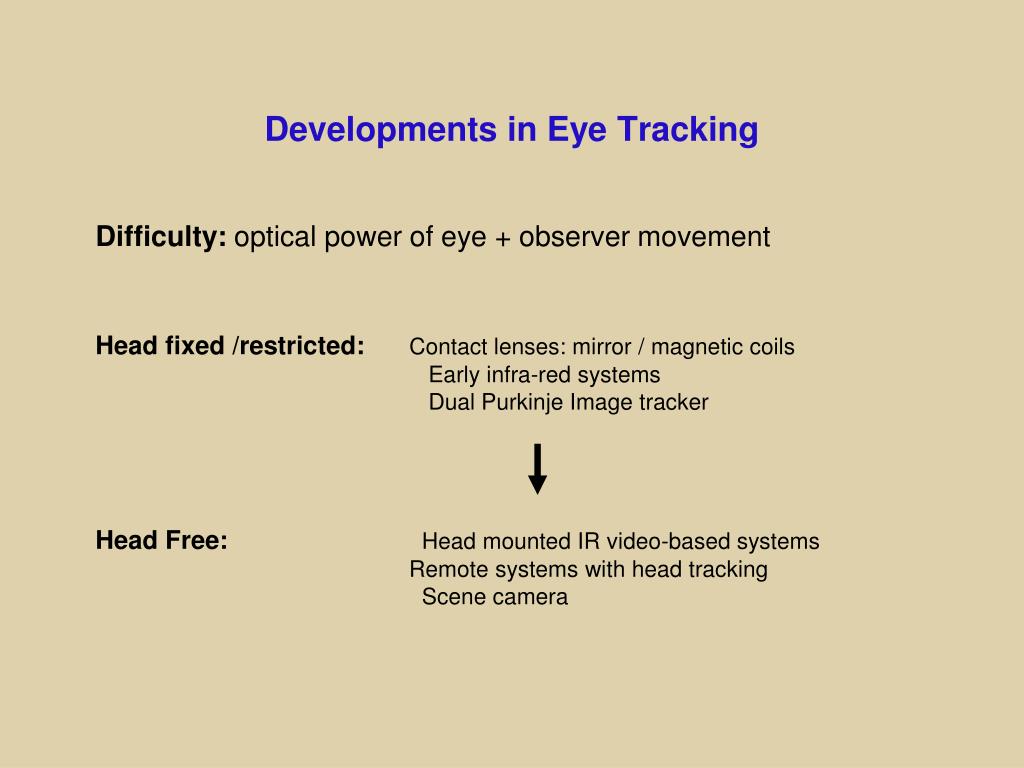 Developments in Eye Tracking

Difficulty: optical power of eye + observer movement

Head fixed /restricted: Contact lenses: mirror / magnetic coils
Early infra-red systems
Dual Purkinje Image tracker

Head Free: Head mounted IR video-based systems
Remote systems with head tracking
Scene camera